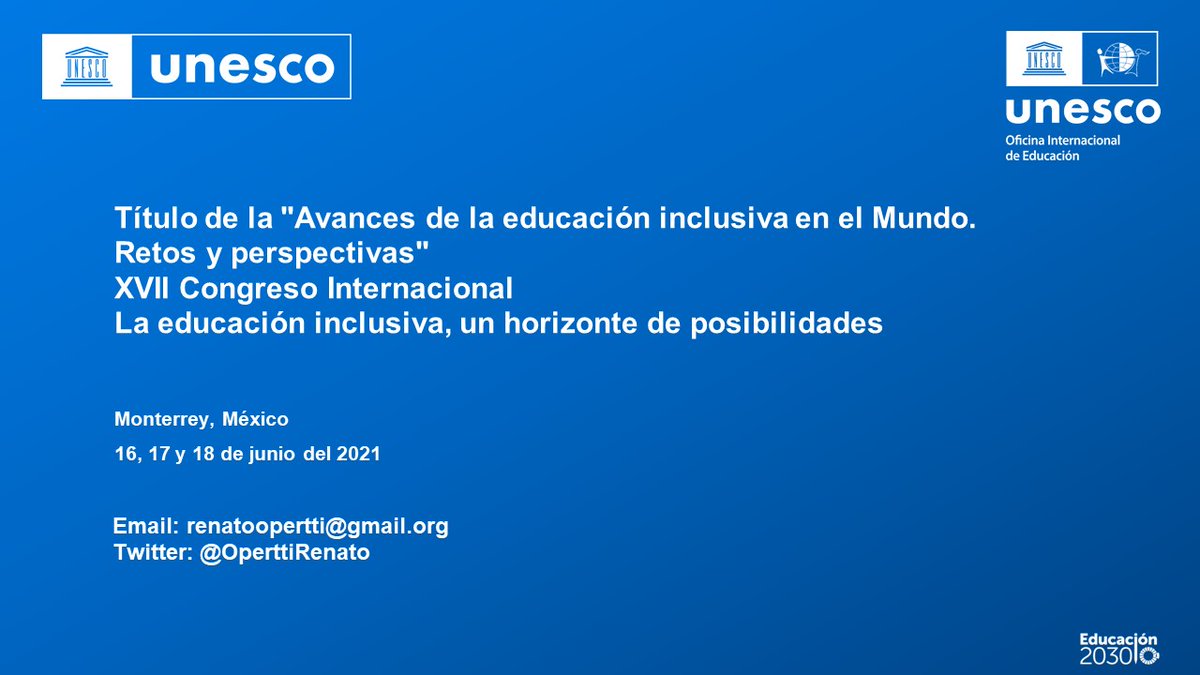 UNESCO unesco

UNESCO

unesco
Oficina Internacional de Educación

Título de la "Avances de la educación inclusiva en el Mundo. Retos y perspectivas"
XVII Congreso Internacional
La educación inclusiva, un horizonte de posibilidades

Monterrey, México

16, 17 y 18 de junio del 2021

Email: renatoopertti@gmail.org
Twitter: @OperttiRenato

Educación 2030